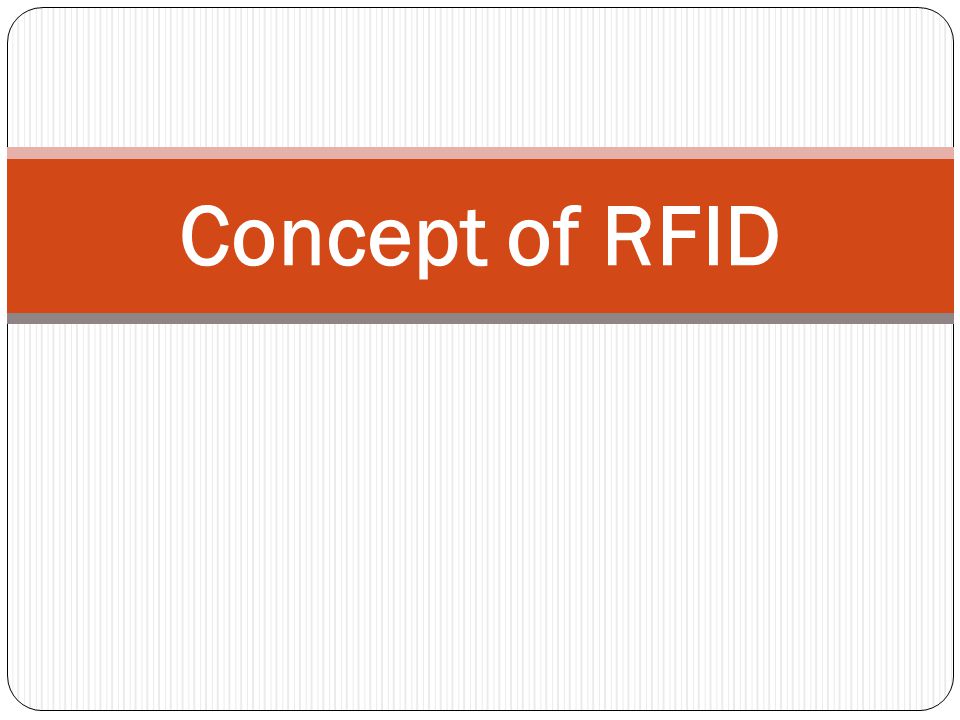 Concept of RFID